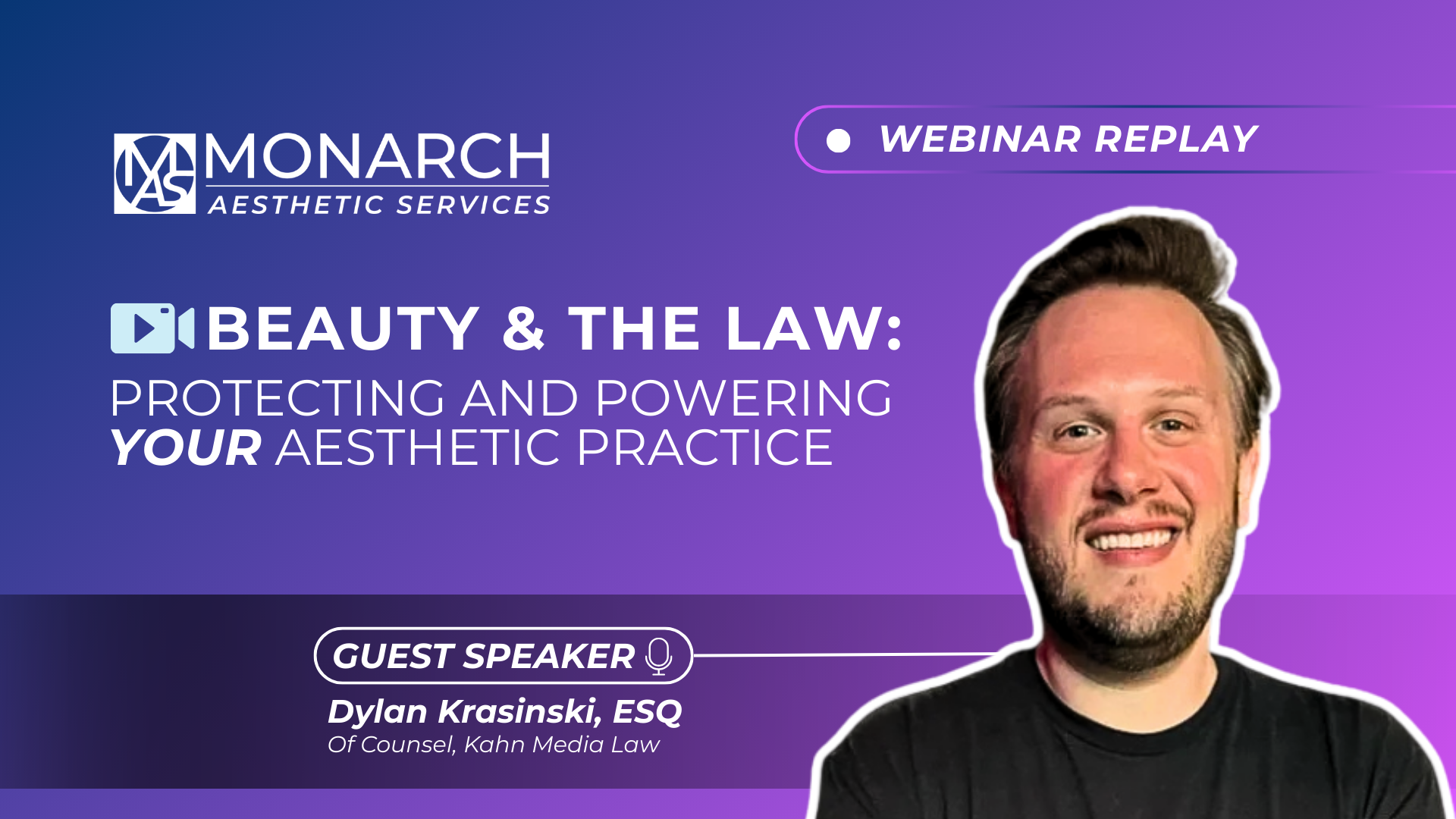 MAS MONARCH
AESTHETIC SERVICES

WEBINAR REPLAY

BEAUTY & THE LAW:
PROTECTING AND POWERING YOUR AESTHETIC PRACTICE

GUEST SPEAKER
Dylan Krasinski, ESQ
Of Counsel, Kahn Media Law